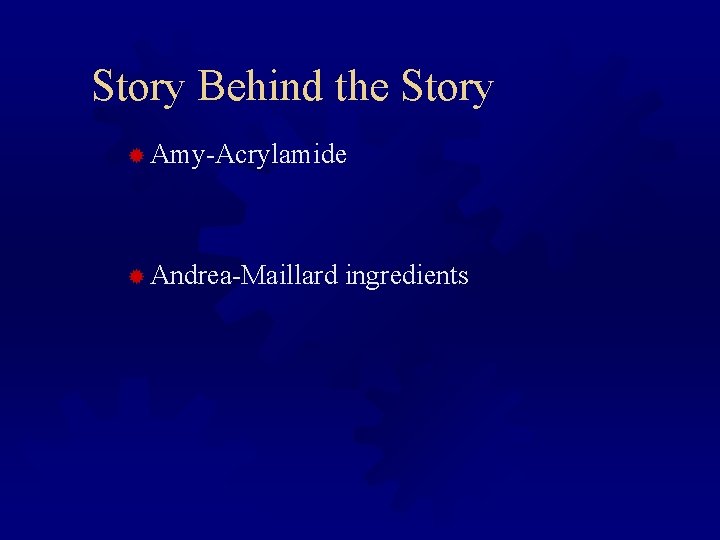 Story Behind the Story

Amy-Acrylamide

Andrea-Maillard ingredients